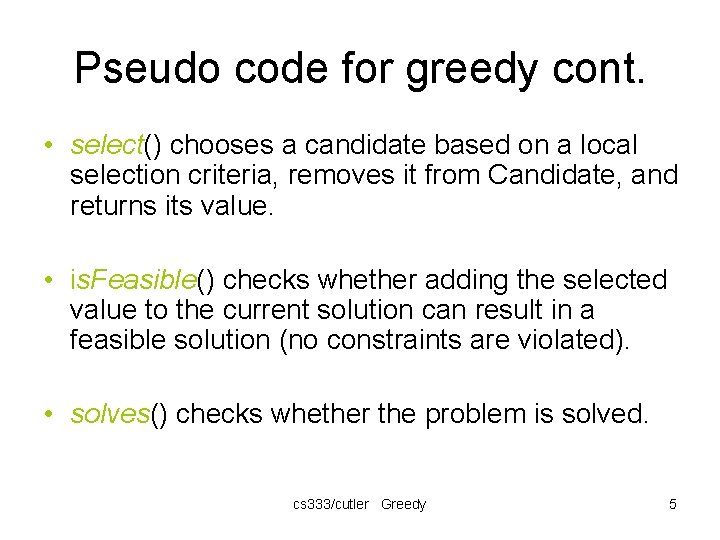 Pseudo code for greedy cont.

• select() chooses a candidate based on a local selection criteria, removes it from Candidate, and returns its value.

• isFeasible() checks whether adding the selected value to the current solution can result in a feasible solution (no constraints are violated).

• solves() checks whether the problem is solved.

cs333/cutler Greedy

5